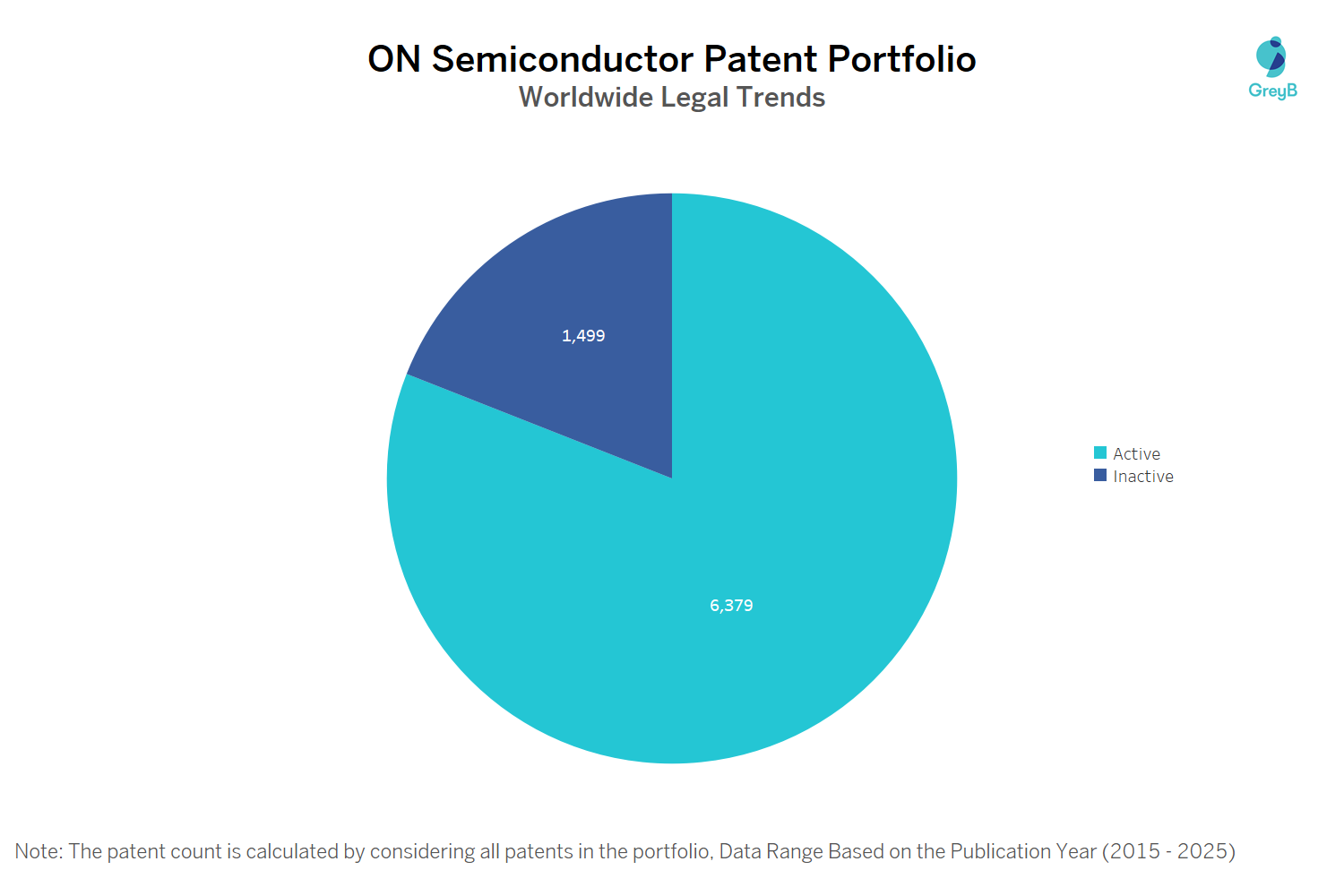 ON Semiconductor Patent Portfolio
Worldwide Legal Trends

GreyB

1,499

6,379

Active
Inactive

Note: The patent count is calculated by considering all patents in the portfolio, Data Range Based on the Publication Year (2015 - 2025)